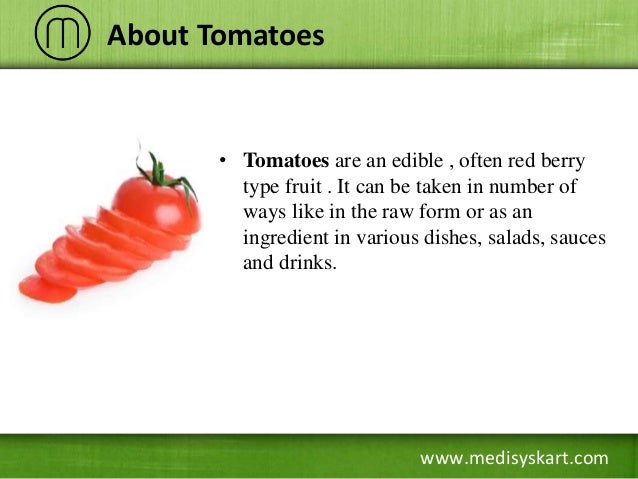 About Tomatoes

• Tomatoes are an edible , often red berry type fruit . It can be taken in number of ways like in the raw form or as an ingredient in various dishes, salads, sauces and drinks.

www.medisyskart.com